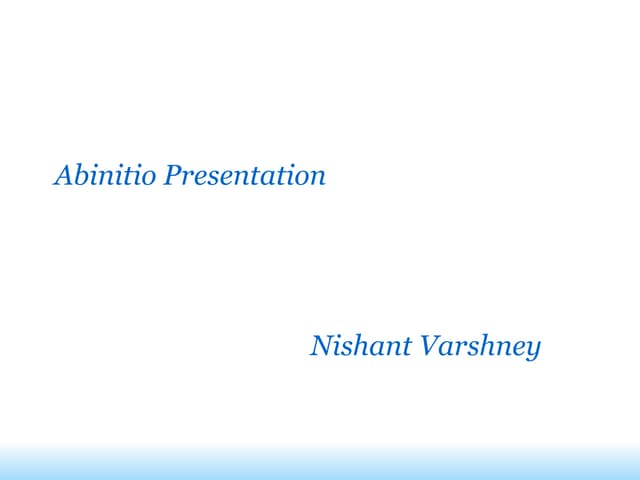 Abinitio Presentation

Nishant Varshney